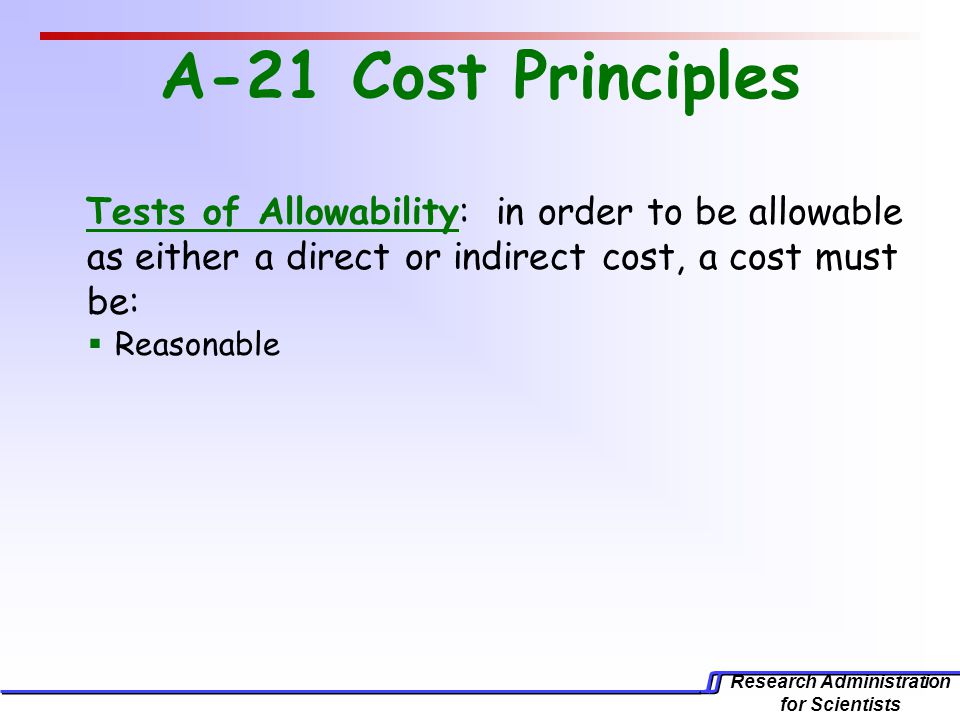 A-21 Cost Principles

Tests of Allowability: in order to be allowable as either a direct or indirect cost, a cost must be:

▪ Reasonable

Research Administration for Scientists